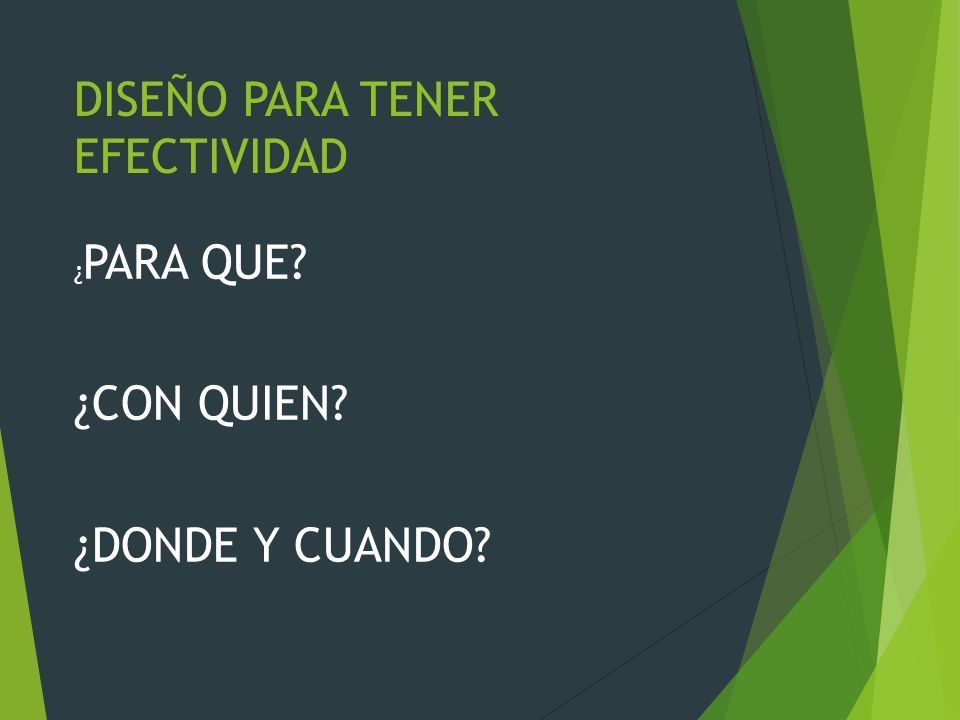 DISEÑO PARA TENER EFECTIVIDAD

¿PARA QUE?

¿CON QUIEN?

¿DONDE Y CUANDO?